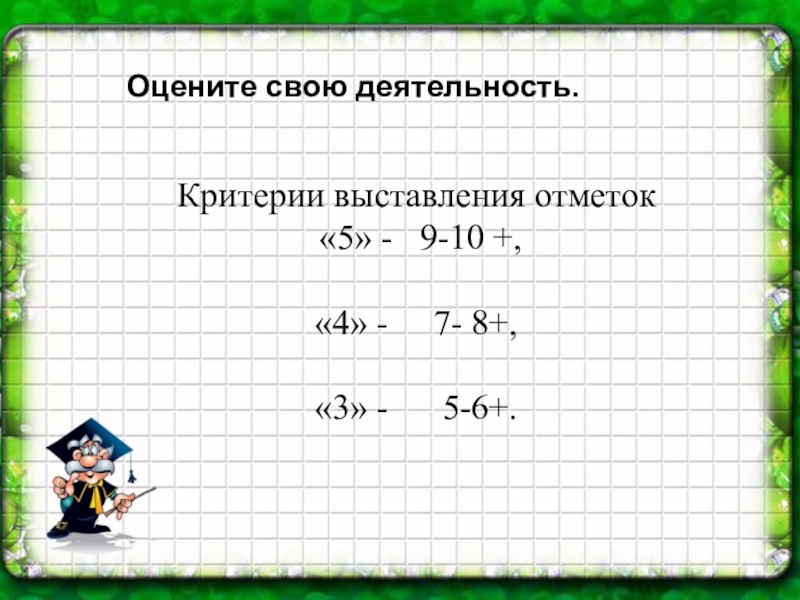 Оцените свою деятельность.

Критерии выставления отметок
«5» - 9-10 +,

«4» - 7- 8+,

«3» - 5-6+.